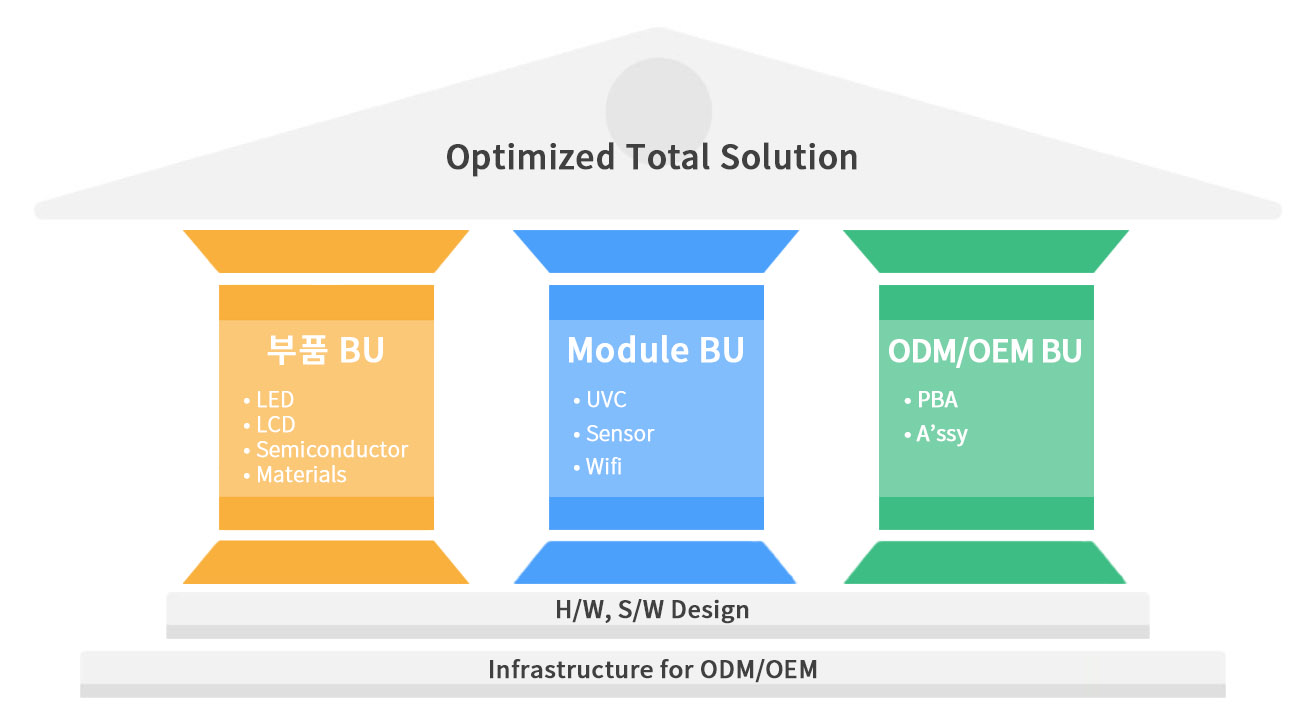 Optimized Total Solution

부품 BU
• LED
• LCD
• Semiconductor
• Materials

Module BU
• UVC
• Sensor
• Wifi

ODM/OEM BU
• PBA
• A'ssy

H/W, S/W Design

Infrastructure for ODM/OEM